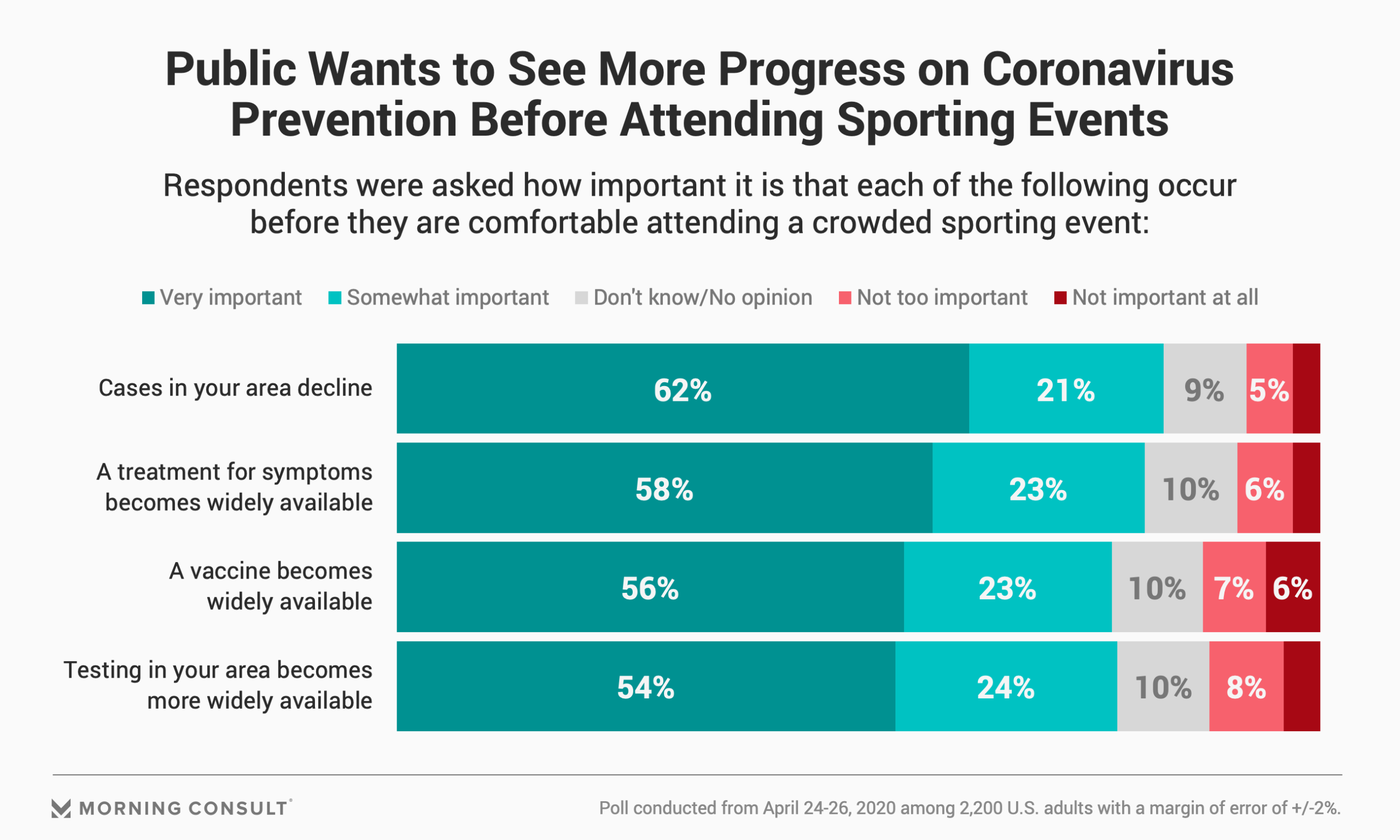 Public Wants to See More Progress on Coronavirus Prevention Before Attending Sporting Events

Respondents were asked how important it is that each of the following occur before they are comfortable attending a crowded sporting event:

Very important
Somewhat important
Don't know/No opinion
Not too important
Not important at all

Cases in your area decline
62%
21%
9%
5%

A treatment for symptoms becomes widely available
58%
23%
10%
6%

A vaccine becomes widely available
56%
23%
10%
7%
6%

Testing in your area becomes more widely available
54%
24%
10%
8%

MORNING CONSULT

Poll conducted from April 24-26, 2020 among 2,200 U.S. adults with a margin of error of +/-2%.